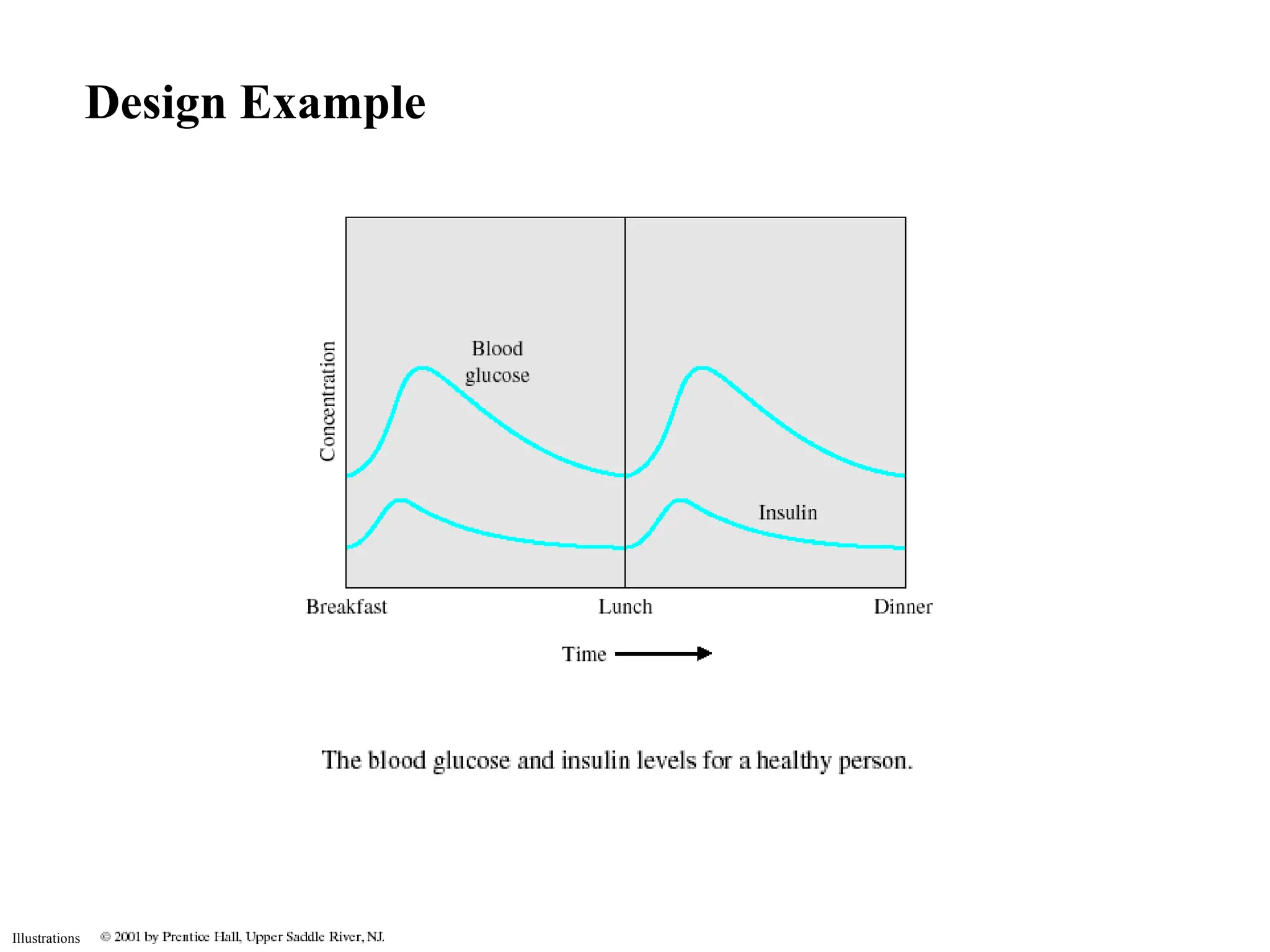 Design Example

Concentration

Blood glucose

Insulin

Breakfast

Lunch

Dinner

Time

The blood glucose and insulin levels for a healthy person.

Illustrations © 2001 by Prentice Hall, Upper Saddle River, NJ.